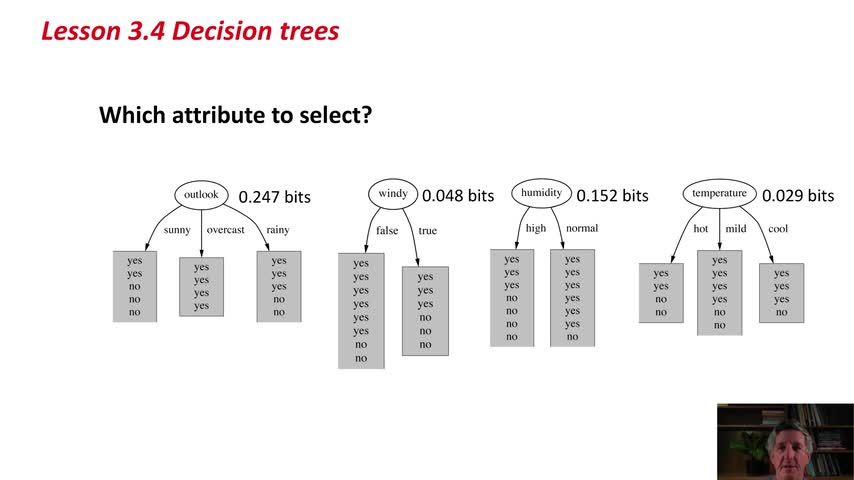 Lesson 3.4 Decision trees

Which attribute to select?

outlook 0.247 bits

sunny overcast rainy

yes
yes
no
no
no

yes
yes
yes
yes

yes
yes
yes
no
no

windy 0.048 bits

false true

yes
yes
yes
yes
yes
yes
no
no

yes
yes
yes
no
no
no

humidity 0.152 bits

high normal

yes
yes
yes
no
no
no
no

yes
yes
yes
yes
yes
yes
no

temperature 0.029 bits

hot mild cool

yes
yes
no
no

yes
yes
yes
yes
no
no

yes
yes
yes
no